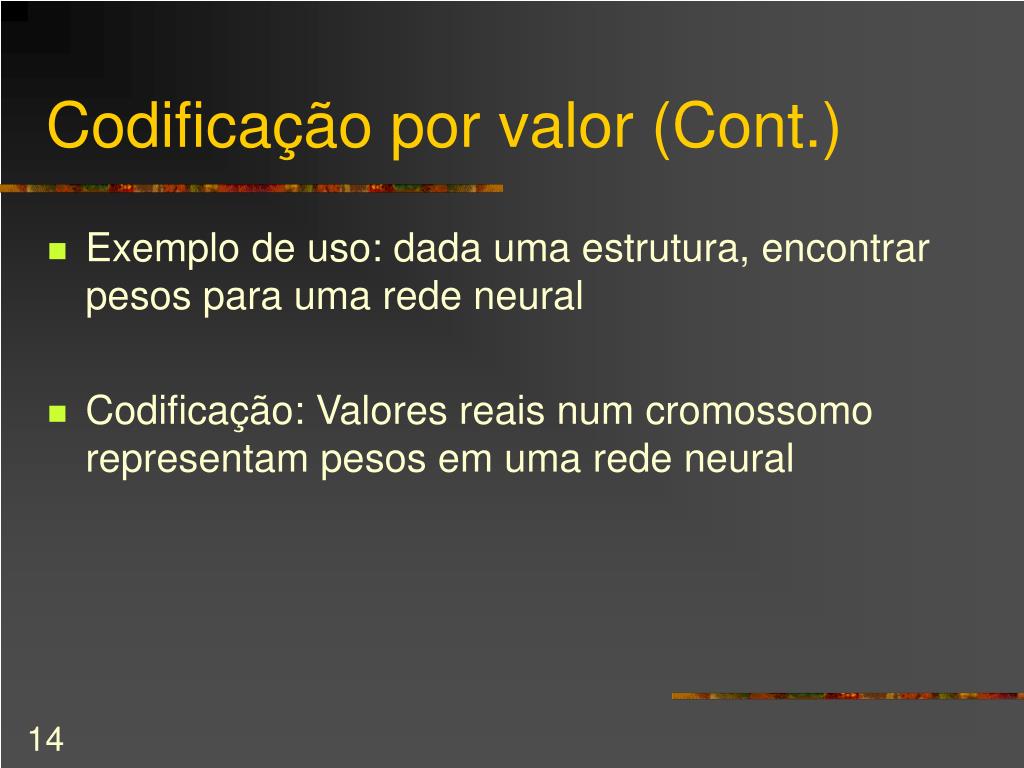 Codificação por valor (Cont.)

Exemplo de uso: dada uma estrutura, encontrar pesos para uma rede neural

Codificação: Valores reais num cromossomo representam pesos em uma rede neural

14